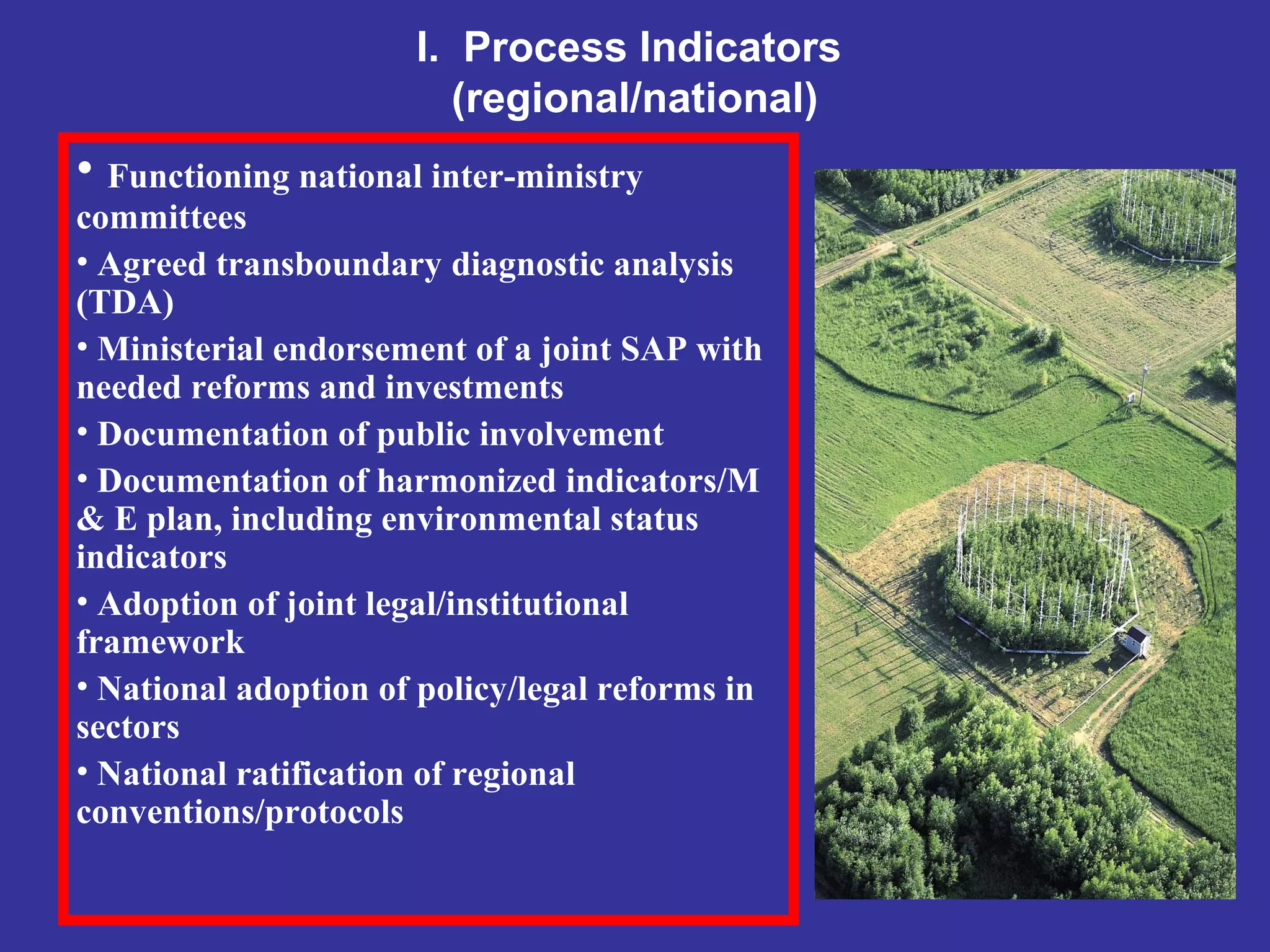 I. Process Indicators (regional/national)

• Functioning national inter-ministry committees

• Agreed transboundary diagnostic analysis (TDA)

• Ministerial endorsement of a joint SAP with needed reforms and investments

• Documentation of public involvement

• Documentation of harmonized indicators/M & E plan, including environmental status indicators

• Adoption of joint legal/institutional framework

• National adoption of policy/legal reforms in sectors

• National ratification of regional conventions/protocols